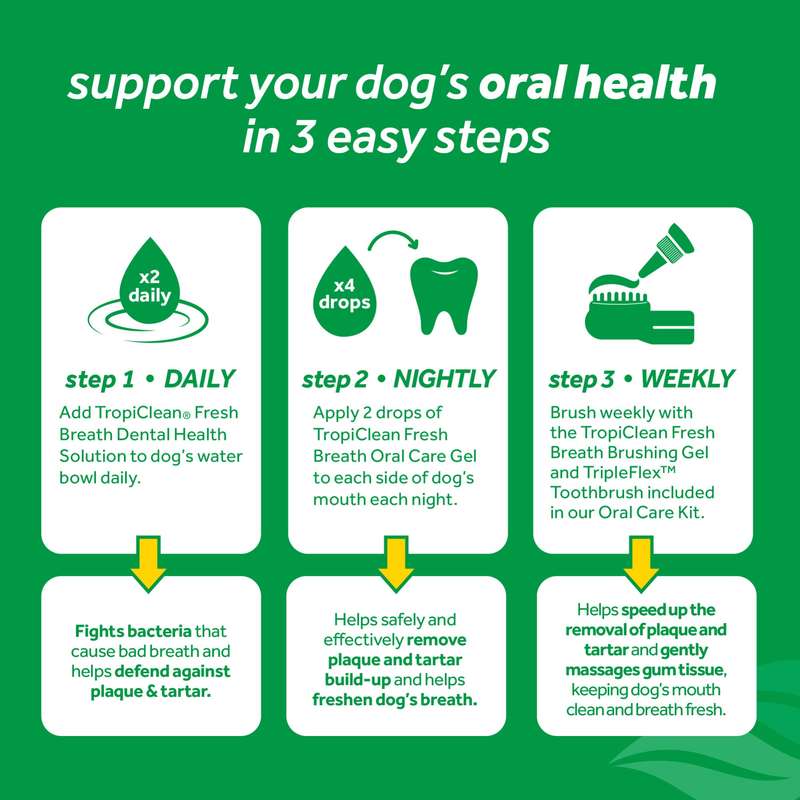 support your dog's oral health in 3 easy steps

x2 daily

step 1 • DAILY

Add TropiClean® Fresh Breath Dental Health Solution to dog's water bowl daily.

Fights bacteria that cause bad breath and helps defend against plaque & tartar.

x4 drops

step 2 • NIGHTLY

Apply 2 drops of TropiClean Fresh Breath Oral Care Gel to each side of dog's mouth each night.

Helps safely and effectively remove plaque and tartar build-up and helps freshen dog's breath.

step 3 • WEEKLY

Brush weekly with the TropiClean Fresh Breath Brushing Gel and TripleFlex™ Toothbrush included in our Oral Care Kit.

Helps speed up the removal of plaque and tartar and gently massages gum tissue, keeping dog's mouth clean and breath fresh.